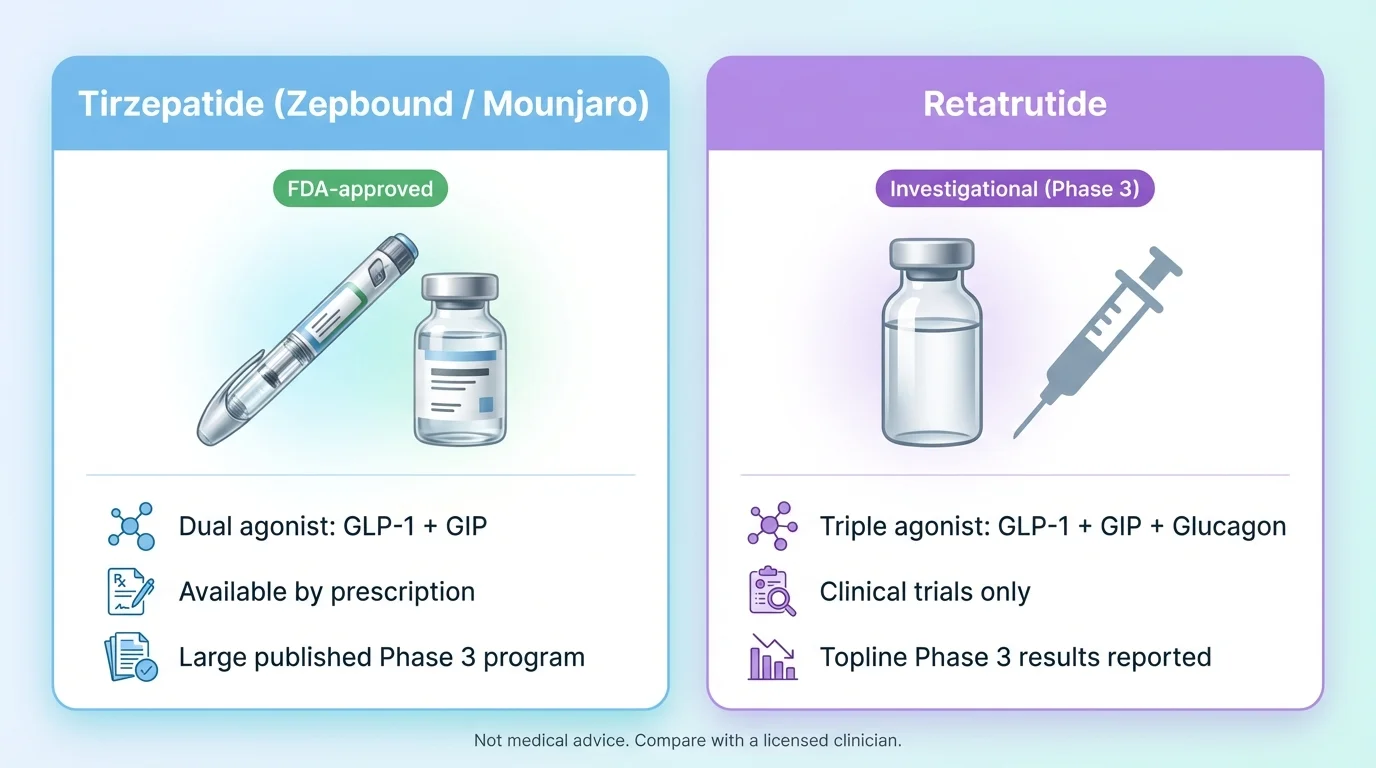 Tirzepatide (Zepbound / Mounjaro)

FDA-approved

Dual agonist: GLP-1 + GIP

Available by prescription

Large published Phase 3 program

Retatrutide

Investigational (Phase 3)

Triple agonist: GLP-1 + GIP + Glucagon

Clinical trials only

Topline Phase 3 results reported

Not medical advice. Compare with a licensed clinician.